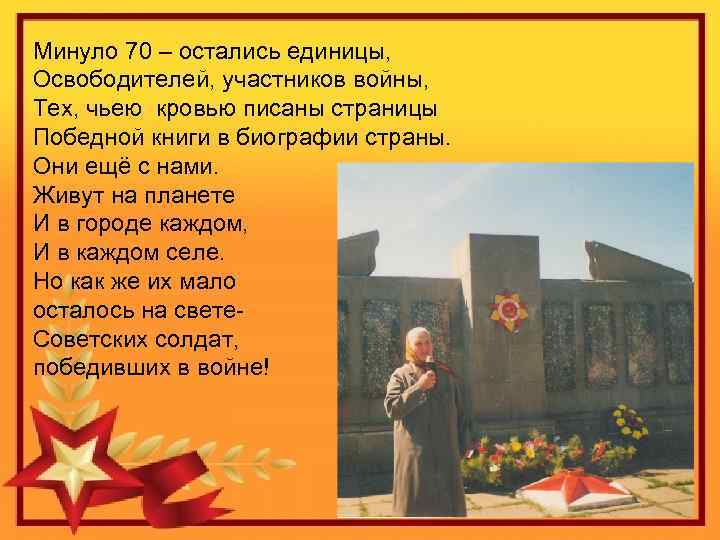 Минуло 70 – остались единицы,
Освободителей, участников войны,
Тех, чьею кровью писаны страницы
Победной книги в биографии страны.
Они ещё с нами.
Живут на планете
И в городе каждом,
И в каждом селе.
Но как же их мало
осталось на свете-
Советских солдат,
победивших в войне!